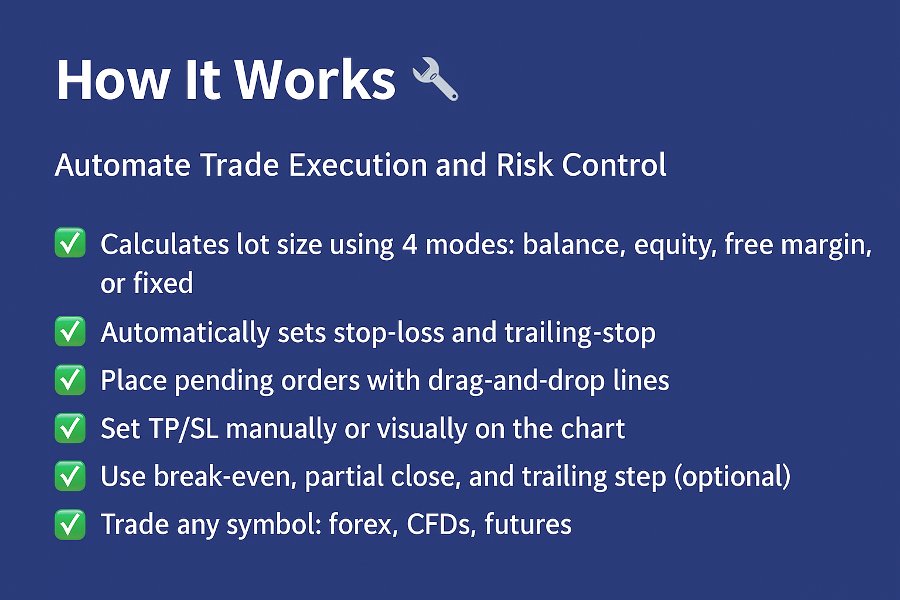 How It Works 🔧

Automate Trade Execution and Risk Control

✅ Calculates lot size using 4 modes: balance, equity, free margin, or fixed

✅ Automatically sets stop-loss and trailing-stop

✅ Place pending orders with drag-and-drop lines

✅ Set TP/SL manually or visually on the chart

✅ Use break-even, partial close, and trailing step (optional)

✅ Trade any symbol: forex, CFDs, futures